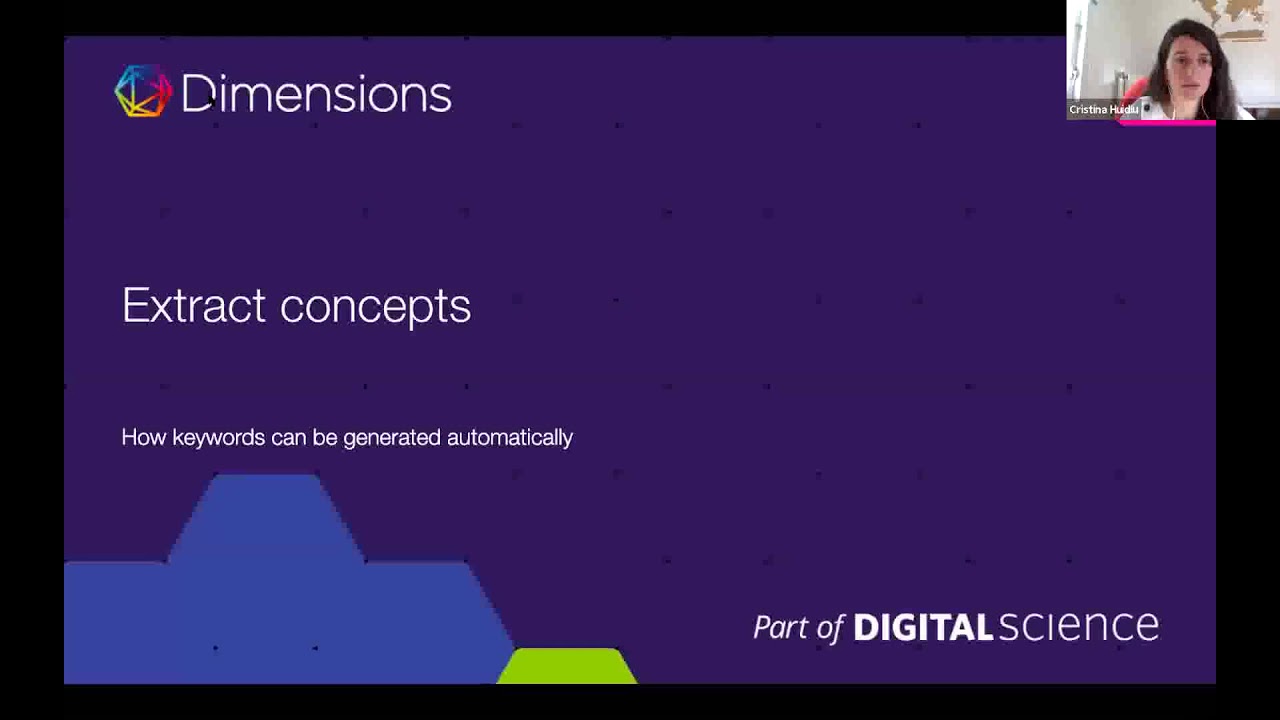 Dimensions

Cristina Huidiu

Extract concepts

How keywords can be generated automatically

Part of DIGITAL science